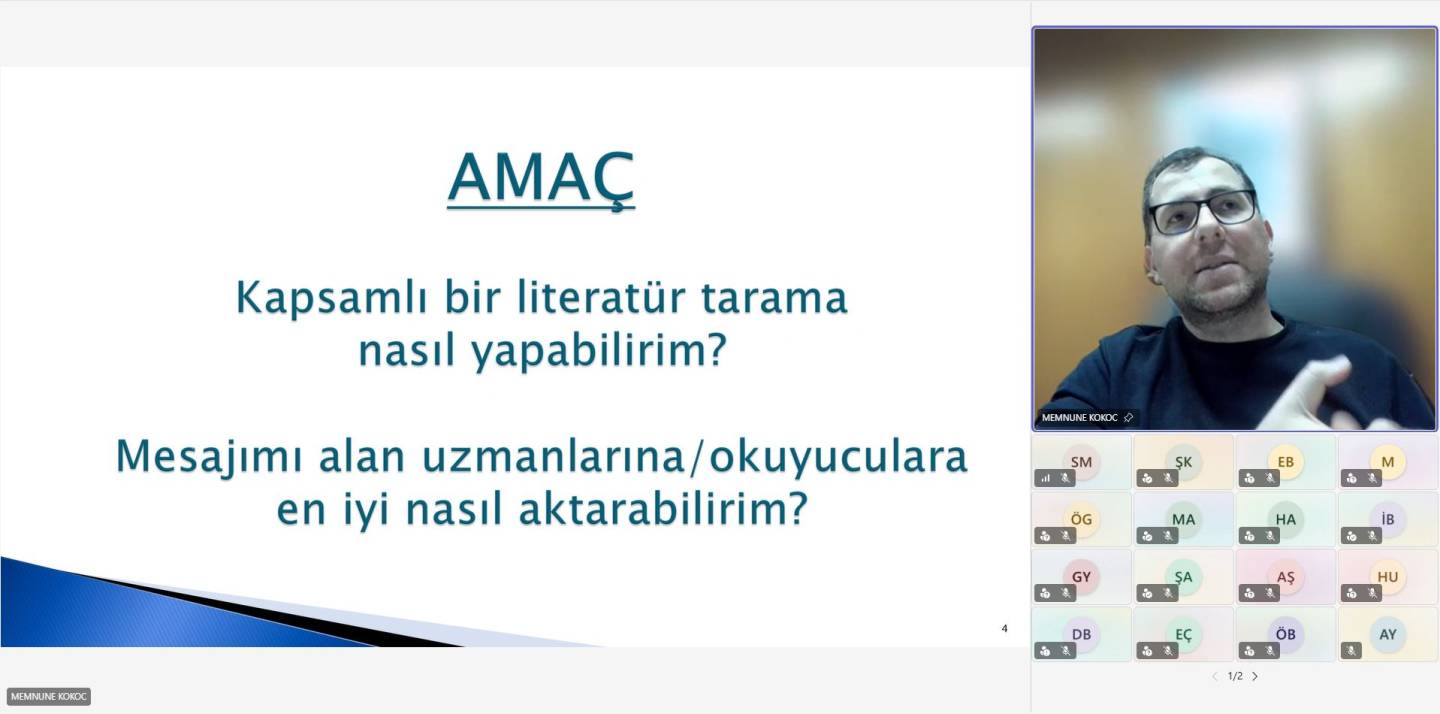 AMAÇ

Kapsamlı bir literatür tarama nasıl yapabilirim?

Mesajımı alan uzmanlarına/okuyuculara en iyi nasıl aktarabilirim?

4

MEMNUNE KOKOC

MEMNUNE KOKOC

SM ŞK EB M
ÖG MA HA İB
GY ŞA AŞ HU
DB EÇ ÖB AY

1/2